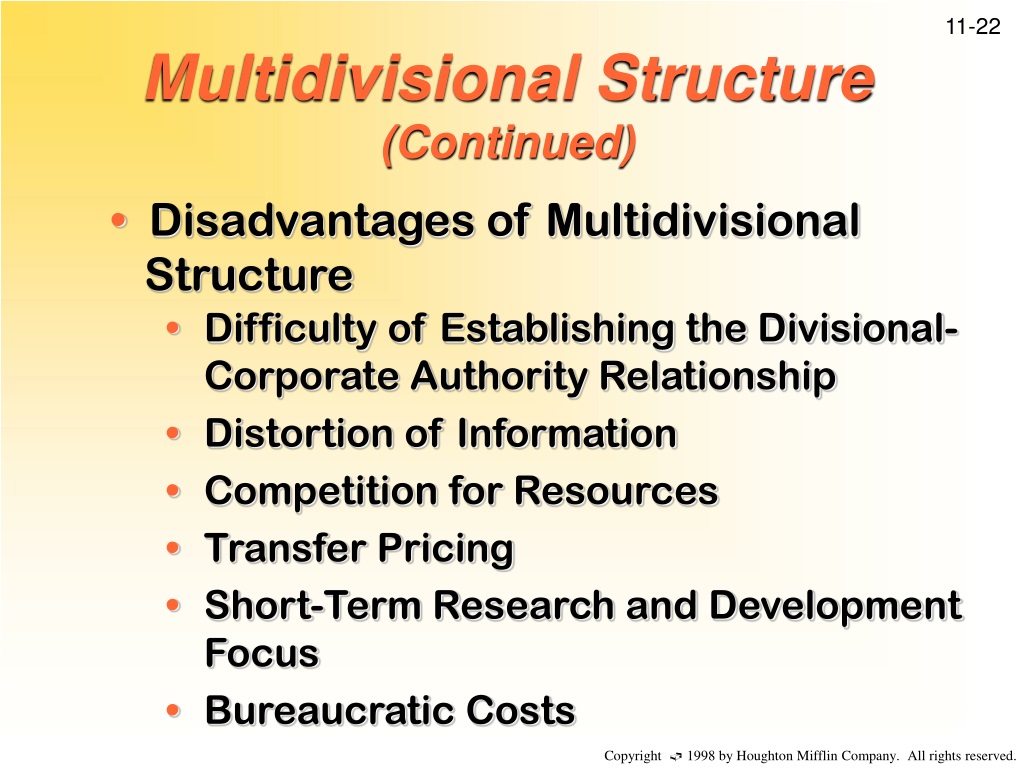 11-22

Multidivisional Structure
(Continued)

• Disadvantages of Multidivisional Structure
  • Difficulty of Establishing the Divisional-Corporate Authority Relationship
  • Distortion of Information
  • Competition for Resources
  • Transfer Pricing
  • Short-Term Research and Development Focus
  • Bureaucratic Costs

Copyright © 1998 by Houghton Mifflin Company. All rights reserved.